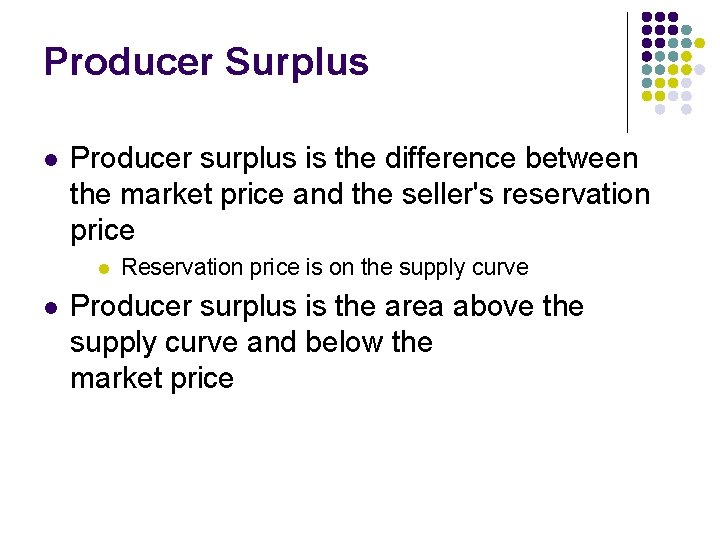 Producer Surplus

- Producer surplus is the difference between the market price and the seller's reservation price
  - Reservation price is on the supply curve
- Producer surplus is the area above the supply curve and below the market price